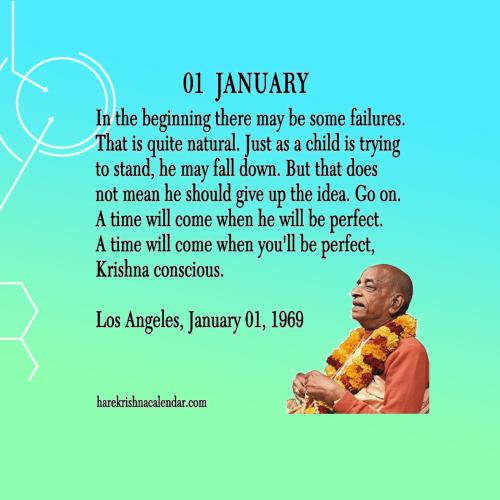 01 JANUARY

In the beginning there may be some failures. That is quite natural. Just as a child is trying to stand, he may fall down. But that does not mean he should give up the idea. Go on. A time will come when he will be perfect. A time will come when you'll be perfect, Krishna conscious.

Los Angeles, January 01, 1969

harekrishnacalendar.com